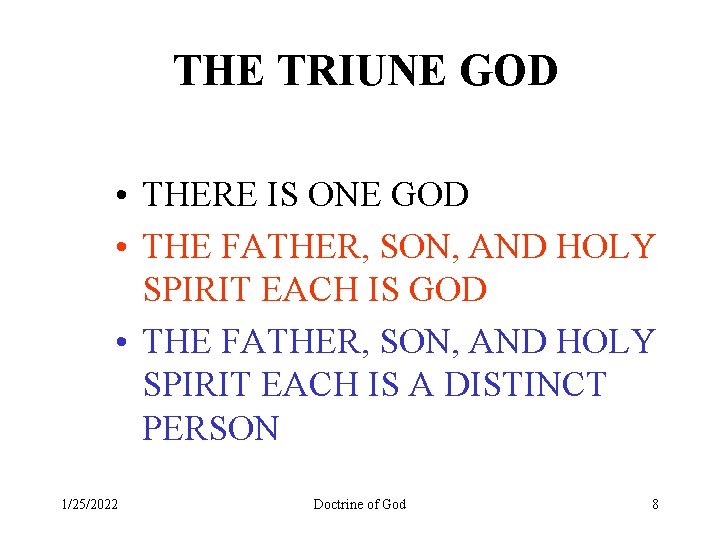 THE TRIUNE GOD

• THERE IS ONE GOD
• THE FATHER, SON, AND HOLY SPIRIT EACH IS GOD
• THE FATHER, SON, AND HOLY SPIRIT EACH IS A DISTINCT PERSON

1/25/2022 Doctrine of God 8